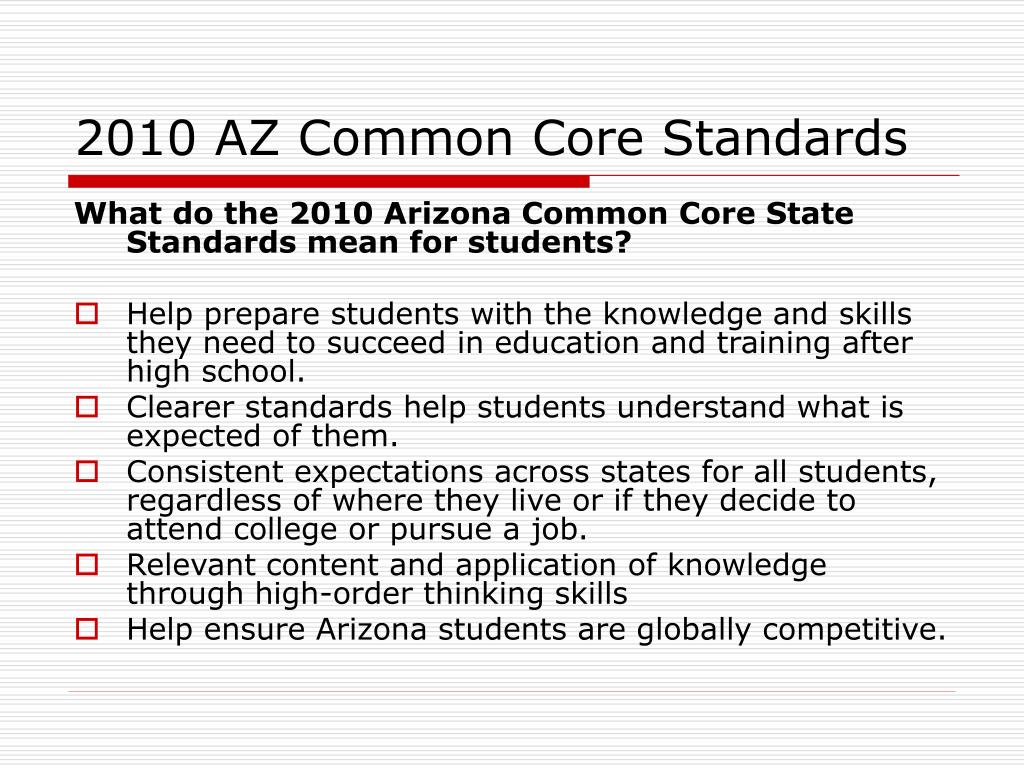 2010 AZ Common Core Standards

What do the 2010 Arizona Common Core State Standards mean for students?

Help prepare students with the knowledge and skills they need to succeed in education and training after high school.

Clearer standards help students understand what is expected of them.

Consistent expectations across states for all students, regardless of where they live or if they decide to attend college or pursue a job.

Relevant content and application of knowledge through high-order thinking skills

Help ensure Arizona students are globally competitive.